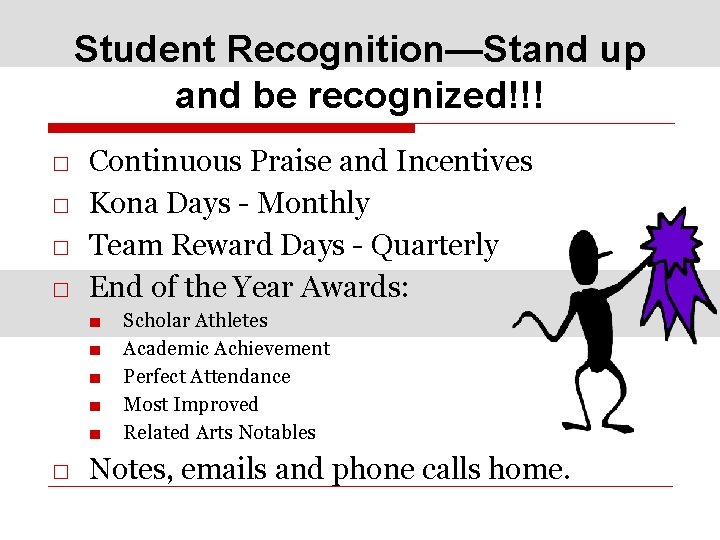 Student Recognition—Stand up and be recognized!!!

□ Continuous Praise and Incentives
□ Kona Days - Monthly
□ Team Reward Days - Quarterly
□ End of the Year Awards:
■ Scholar Athletes
■ Academic Achievement
■ Perfect Attendance
■ Most Improved
■ Related Arts Notables
□ Notes, emails and phone calls home.